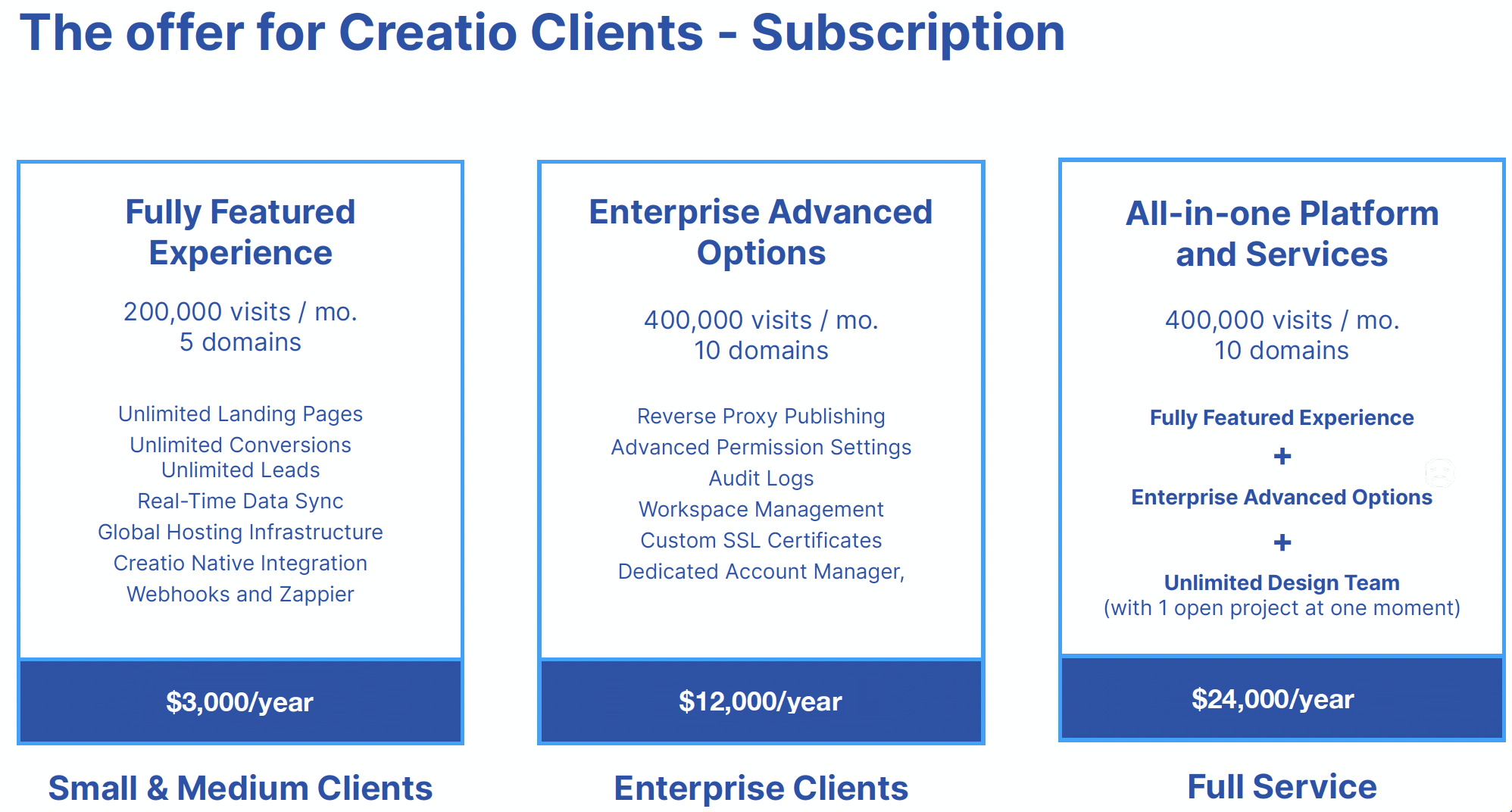 The offer for Creatio Clients - Subscription

Fully Featured Experience

200,000 visits / mo.
5 domains

Unlimited Landing Pages
Unlimited Conversions
Unlimited Leads
Real-Time Data Sync
Global Hosting Infrastructure
Creatio Native Integration
Webhooks and Zappier

$3,000/year

Small & Medium Clients

Enterprise Advanced Options

400,000 visits / mo.
10 domains

Reverse Proxy Publishing
Advanced Permission Settings
Audit Logs
Workspace Management
Custom SSL Certificates
Dedicated Account Manager,

$12,000/year

Enterprise Clients

All-in-one Platform and Services

400,000 visits / mo.
10 domains

Fully Featured Experience
+
Enterprise Advanced Options
+
Unlimited Design Team
(with 1 open project at one moment)

$24,000/year

Full Service